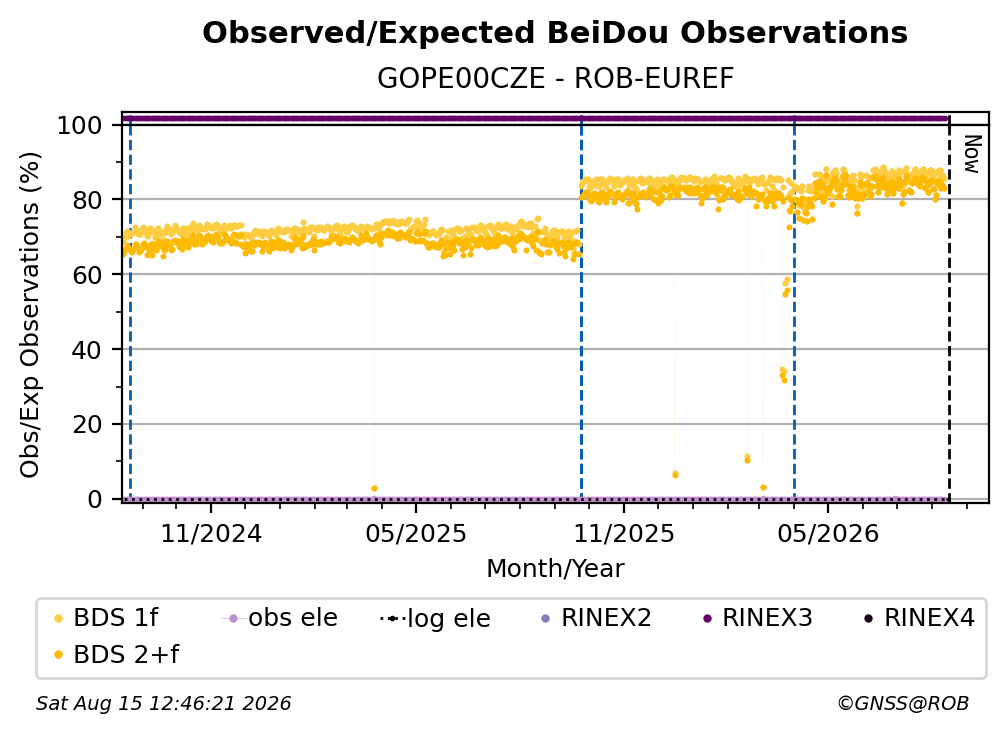 Observed/Expected BeiDou Observations

GOPE00CZE - ROB-EUREF

Obs/Exp Observations (%)

100
80
60
40
20
0

Now

11/2024
05/2025
11/2025
05/2026

Month/Year

BDS 1f
obs ele
log ele
RINEX2
RINEX3
RINEX4
BDS 2+f

Sat Aug 15 12:46:21 2026

©GNSS@ROB